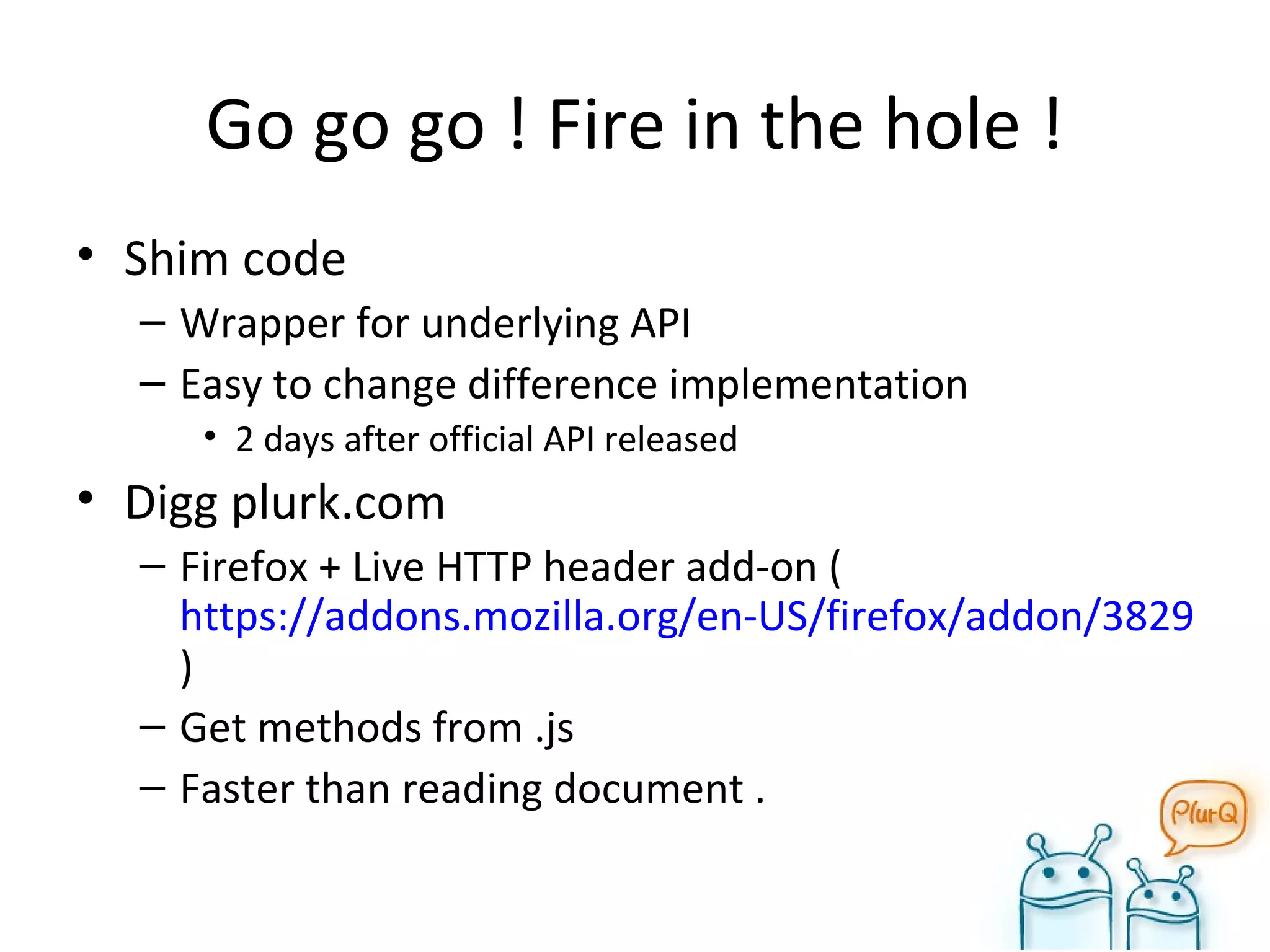 Go go go ! Fire in the hole !

• Shim code
– Wrapper for underlying API
– Easy to change difference implementation
• 2 days after official API released
• Digg plurk.com
– Firefox + Live HTTP header add-on ( https://addons.mozilla.org/en-US/firefox/addon/3829 )
– Get methods from .js
– Faster than reading document .

PlurQ